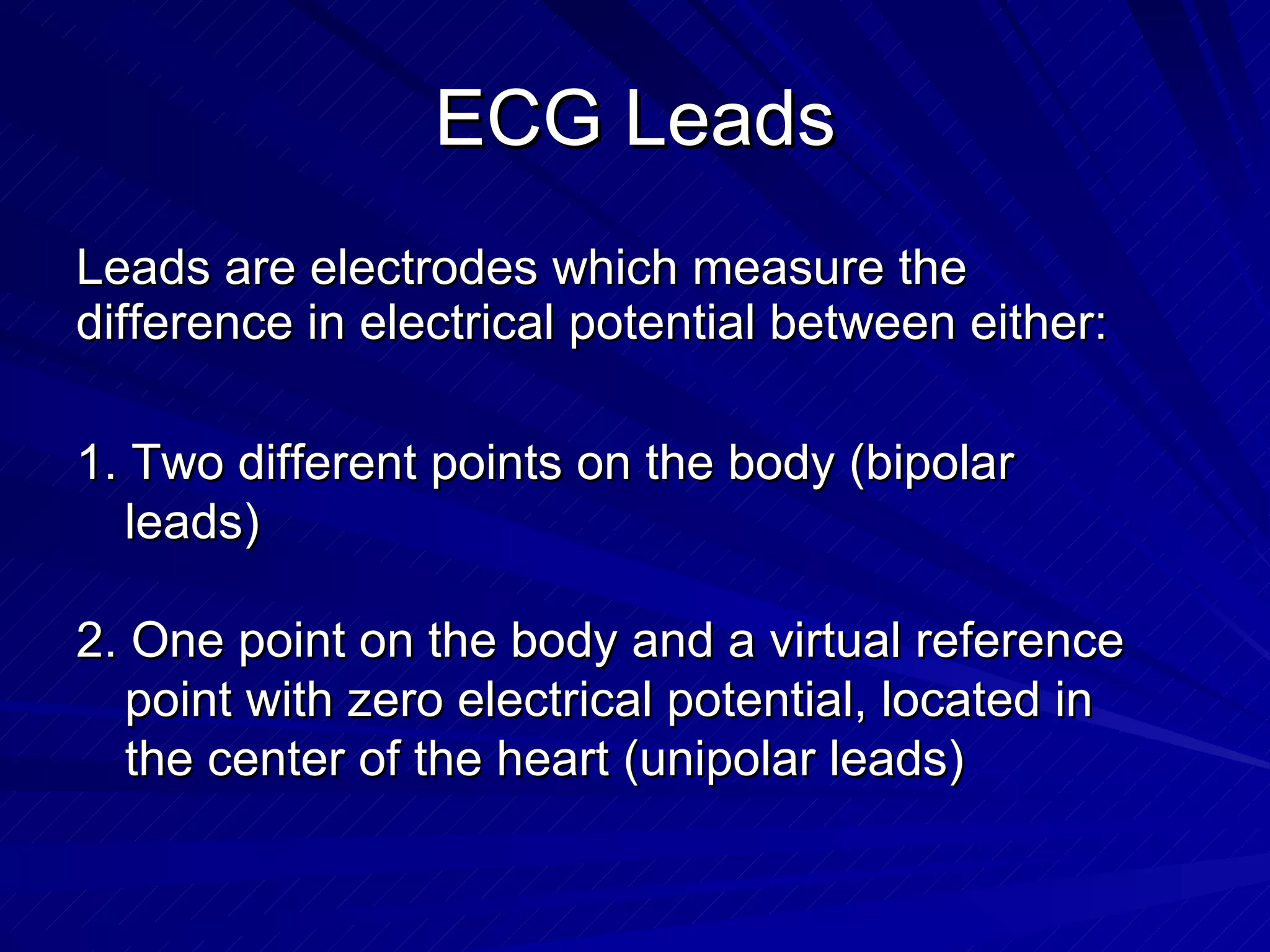 ECG Leads

Leads are electrodes which measure the difference in electrical potential between either:

1. Two different points on the body (bipolar leads)

2. One point on the body and a virtual reference point with zero electrical potential, located in the center of the heart (unipolar leads)